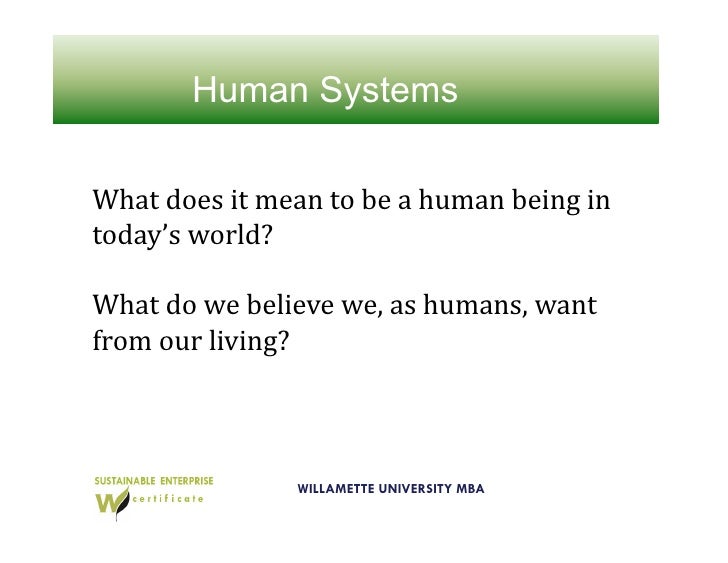 Human Systems

What does it mean to be a human being in today's world?

What do we believe we, as humans, want from our living?

SUSTAINABLE ENTERPRISE
W certificate

WILLAMETTE UNIVERSITY MBA